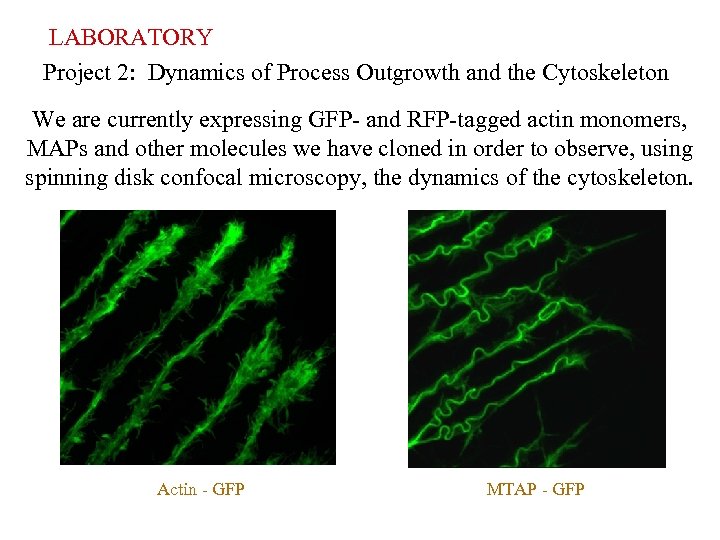 LABORATORY

Project 2: Dynamics of Process Outgrowth and the Cytoskeleton

We are currently expressing GFP- and RFP-tagged actin monomers, MAPs and other molecules we have cloned in order to observe, using spinning disk confocal microscopy, the dynamics of the cytoskeleton.

Actin - GFP

MTAP - GFP